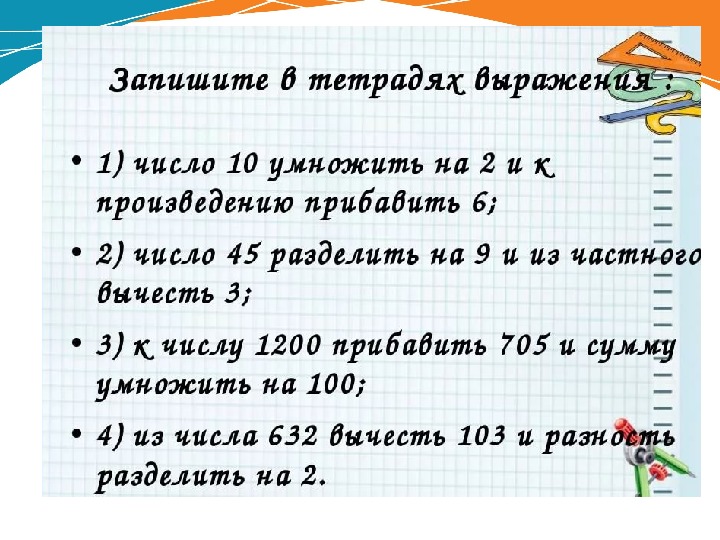 Запишите в тетрадях выражения :

• 1) число 10 умножить на 2 и к произведению прибавить 6;

• 2) число 45 разделить на 9 и из частного вычесть 3;

• 3) к числу 1200 прибавить 705 и сумму умножить на 100;

• 4) из числа 632 вычесть 103 и разность разделить на 2.